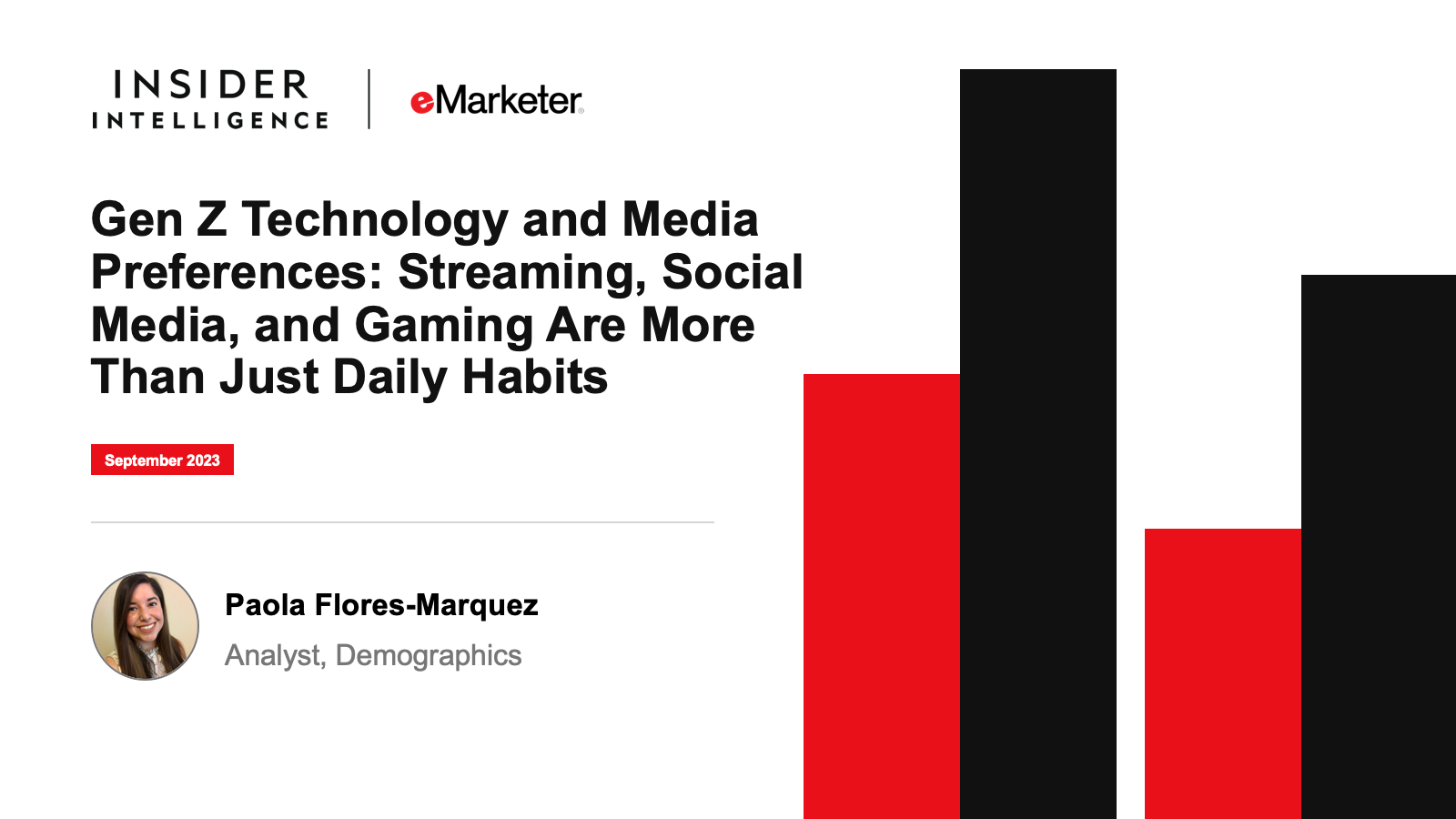 INSIDER
INTELLIGENCE

eMarketer

Gen Z Technology and Media Preferences: Streaming, Social Media, and Gaming Are More Than Just Daily Habits

September 2023

Paola Flores-Marquez
Analyst, Demographics